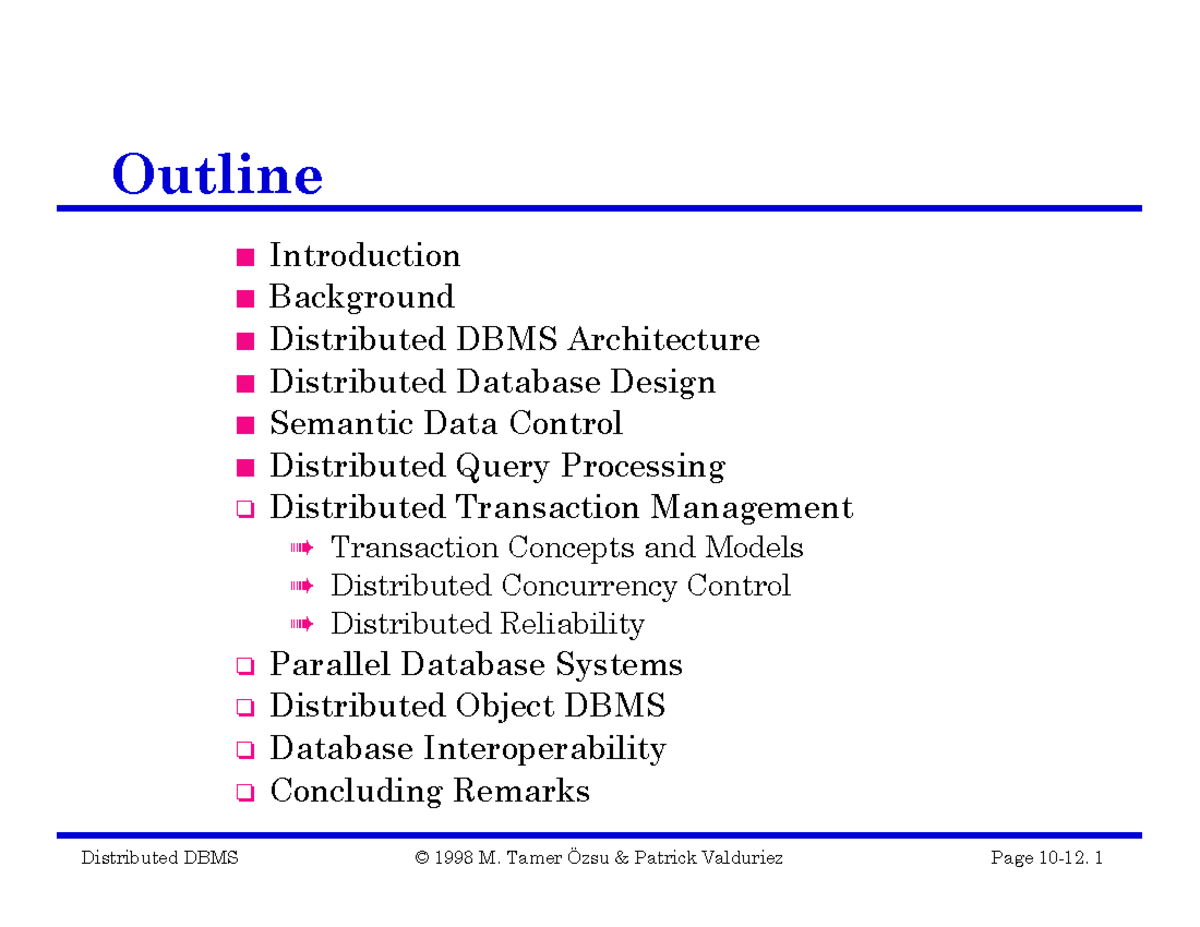 Outline

■ Introduction
■ Background
■ Distributed DBMS Architecture
■ Distributed Database Design
■ Semantic Data Control
■ Distributed Query Processing
❑ Distributed Transaction Management
➠ Transaction Concepts and Models
➠ Distributed Concurrency Control
➠ Distributed Reliability
❑ Parallel Database Systems
❑ Distributed Object DBMS
❑ Database Interoperability
❑ Concluding Remarks

Distributed DBMS © 1998 M. Tamer Özsu & Patrick Valduriez Page 10-12. 1